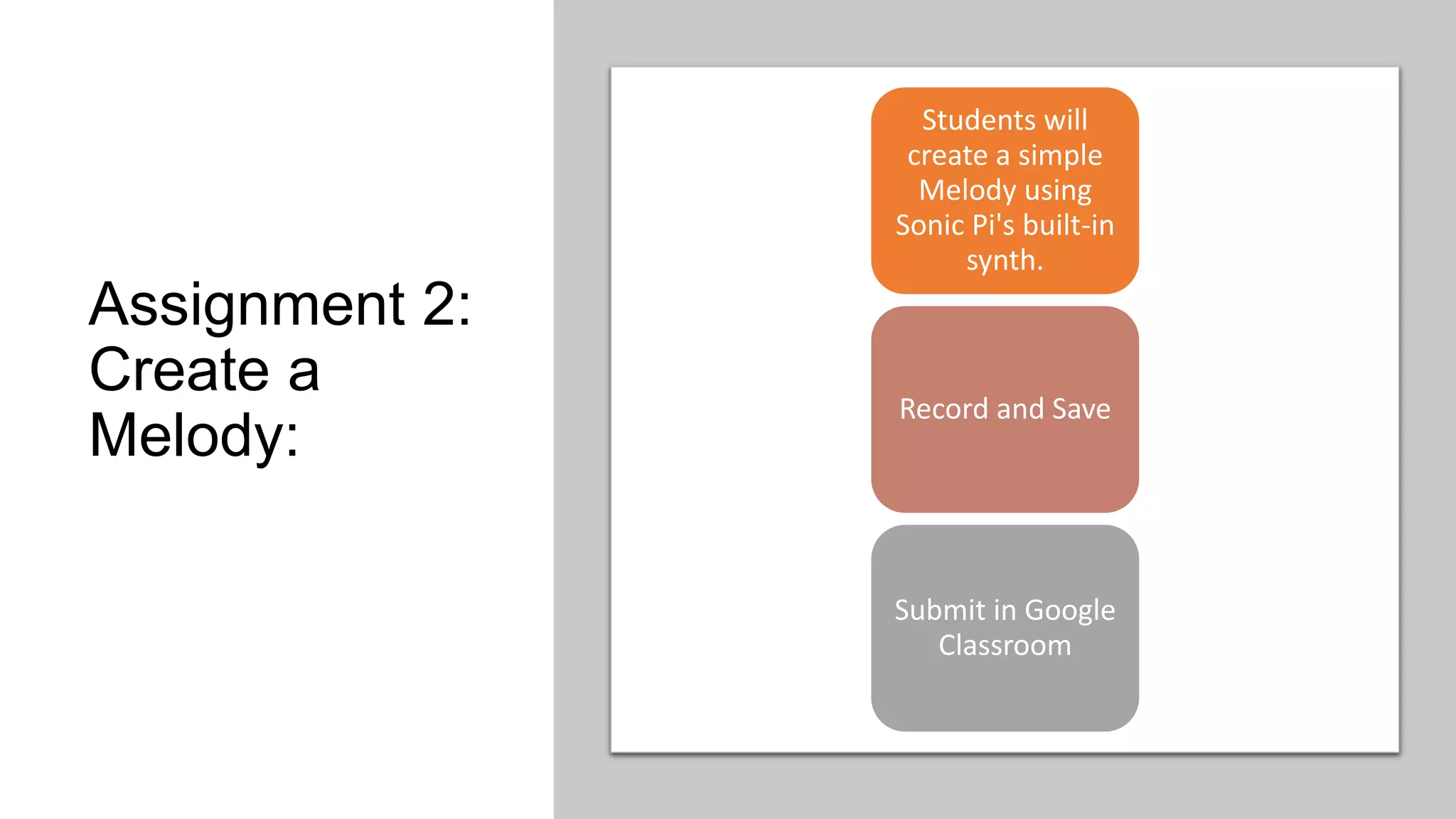 Assignment 2: Create a Melody:

Students will create a simple Melody using Sonic Pi's built-in synth.

Record and Save

Submit in Google Classroom